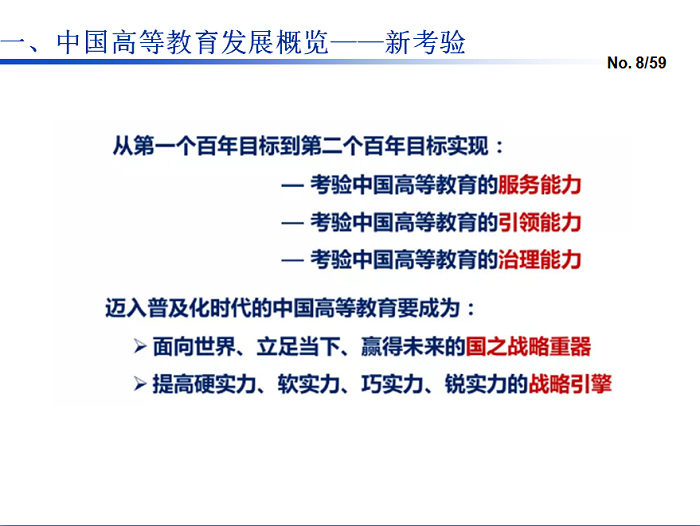 一、中国高等教育发展概览——新考验

No. 8/59

从第一个百年目标到第二个百年目标实现：

— 考验中国高等教育的服务能力

— 考验中国高等教育的引领能力

— 考验中国高等教育的治理能力

迈入普及化时代的中国高等教育要成为：

➢ 面向世界、立足当下、赢得未来的国之战略重器

➢ 提高硬实力、软实力、巧实力、锐实力的战略引擎